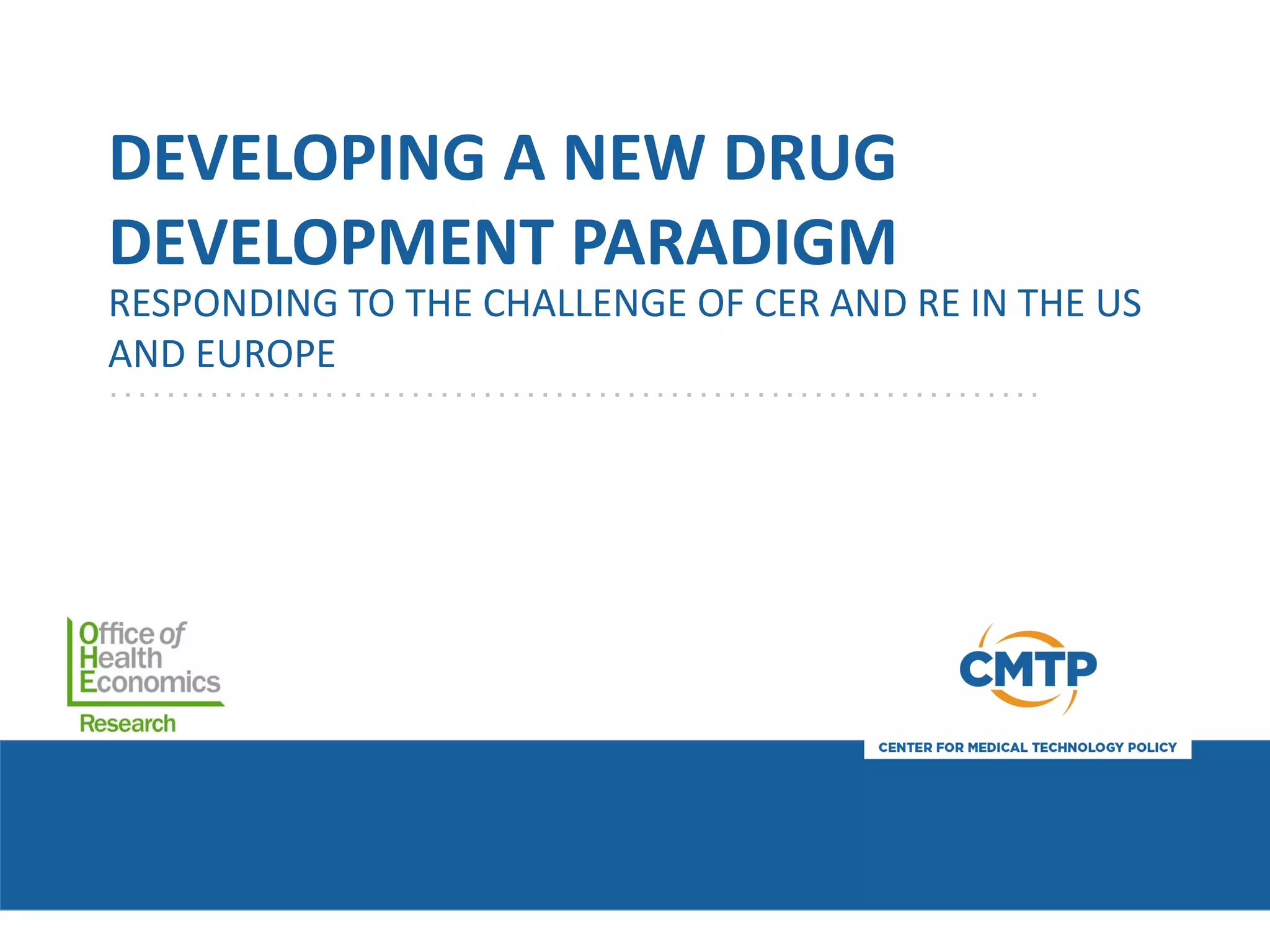 DEVELOPING A NEW DRUG DEVELOPMENT PARADIGM

RESPONDING TO THE CHALLENGE OF CER AND RE IN THE US AND EUROPE

Office of Health Economics
Research

CMTP
CENTER FOR MEDICAL TECHNOLOGY POLICY